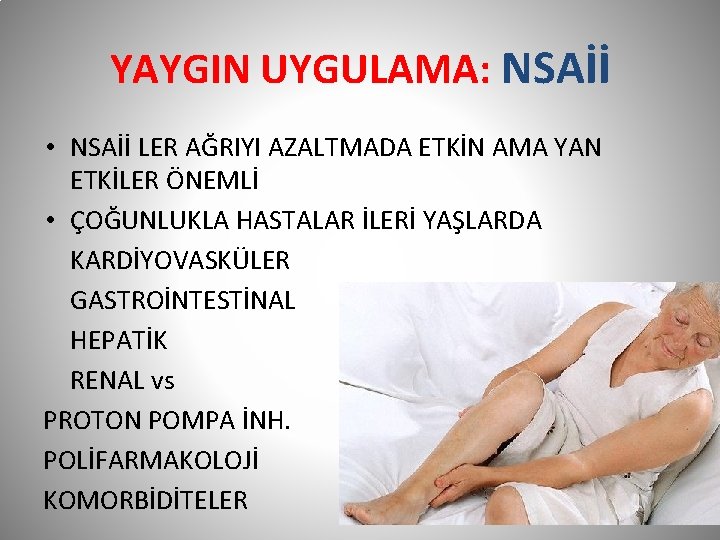 YAYGIN UYGULAMA: NSAİİ

• NSAİİ LER AĞRIYI AZALTMADA ETKİN AMA YAN ETKİLER ÖNEMLİ
• ÇOĞUNLUKLA HASTALAR İLERİ YAŞLARDA
KARDİYOVASKÜLER
GASTROİNTESTİNAL
HEPATİK
RENAL vs
PROTON POMPA İNH.
POLİFARMAKOLOJİ
KOMORBİDİTELER